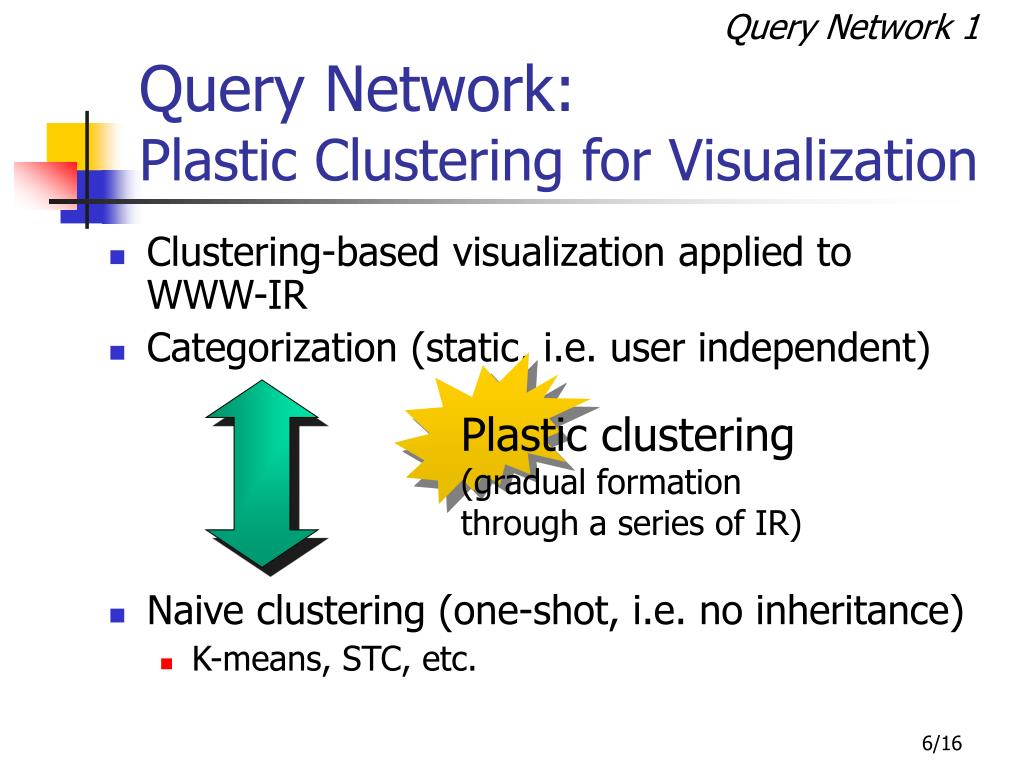 Query Network 1

Query Network:
Plastic Clustering for Visualization

- Clustering-based visualization applied to WWW-IR
- Categorization (static, i.e. user independent)

Plastic clustering
(gradual formation through a series of IR)

- Naive clustering (one-shot, i.e. no inheritance)
  - K-means, STC, etc.

6/16